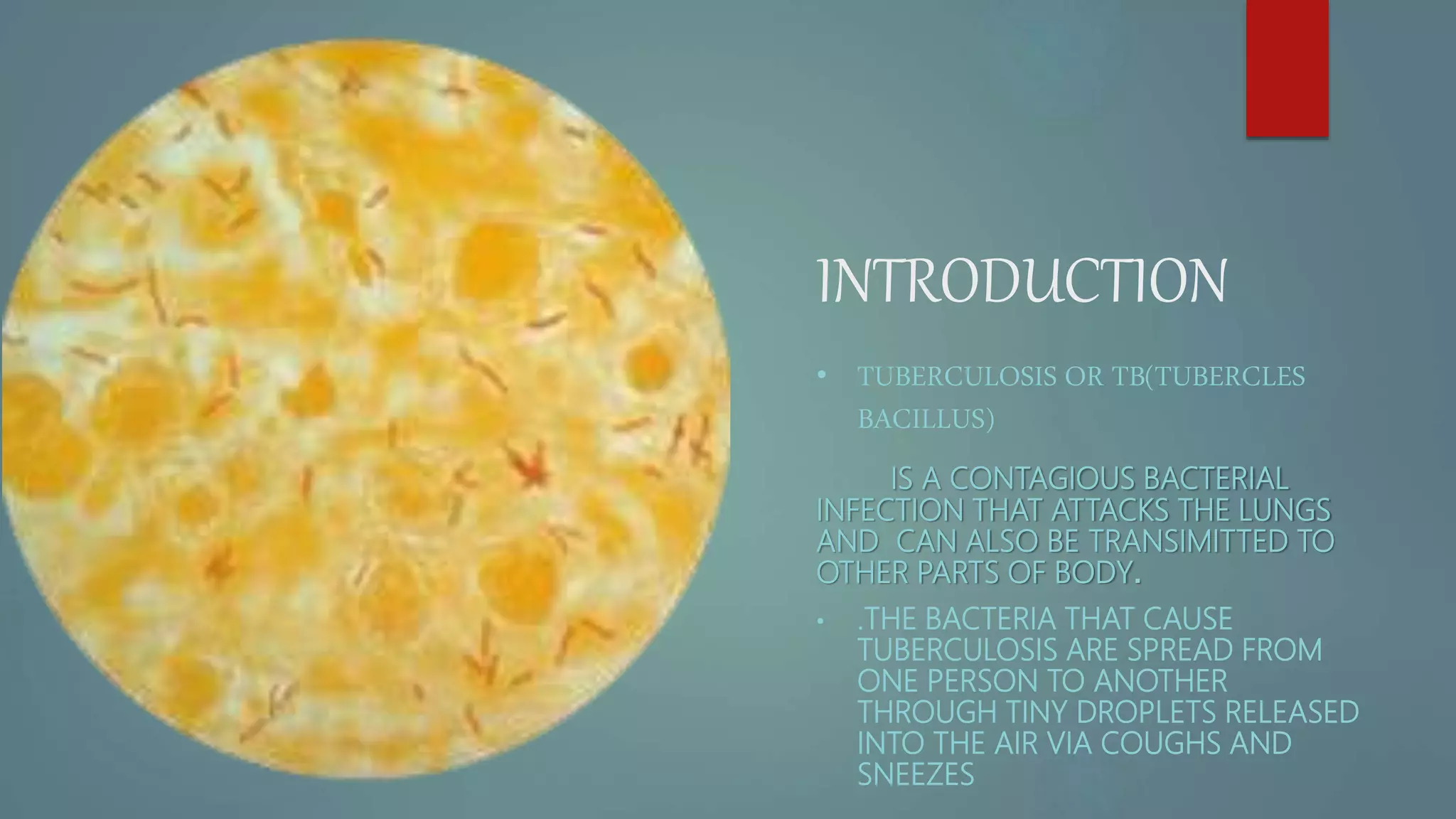 INTRODUCTION

• TUBERCULOSIS OR TB(TUBERCLES BACILLUS)

IS A CONTAGIOUS BACTERIAL INFECTION THAT ATTACKS THE LUNGS AND CAN ALSO BE TRANSIMITTED TO OTHER PARTS OF BODY.

• .THE BACTERIA THAT CAUSE TUBERCULOSIS ARE SPREAD FROM ONE PERSON TO ANOTHER THROUGH TINY DROPLETS RELEASED INTO THE AIR VIA COUGHS AND SNEEZES